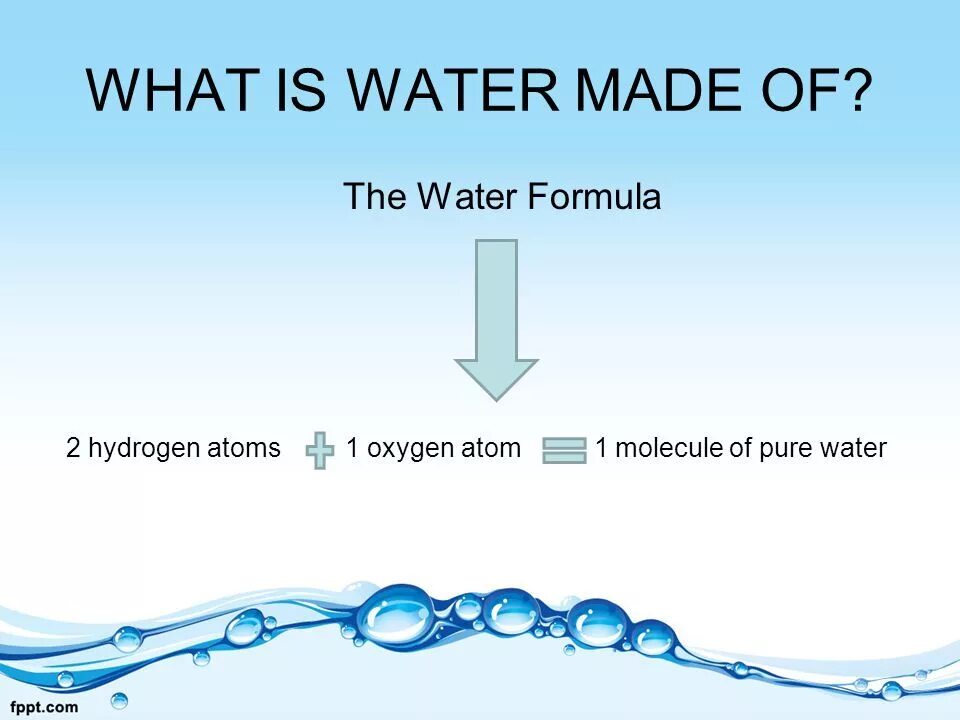 WHAT IS WATER MADE OF?

The Water Formula

2 hydrogen atoms + 1 oxygen atom = 1 molecule of pure water

fppt.com